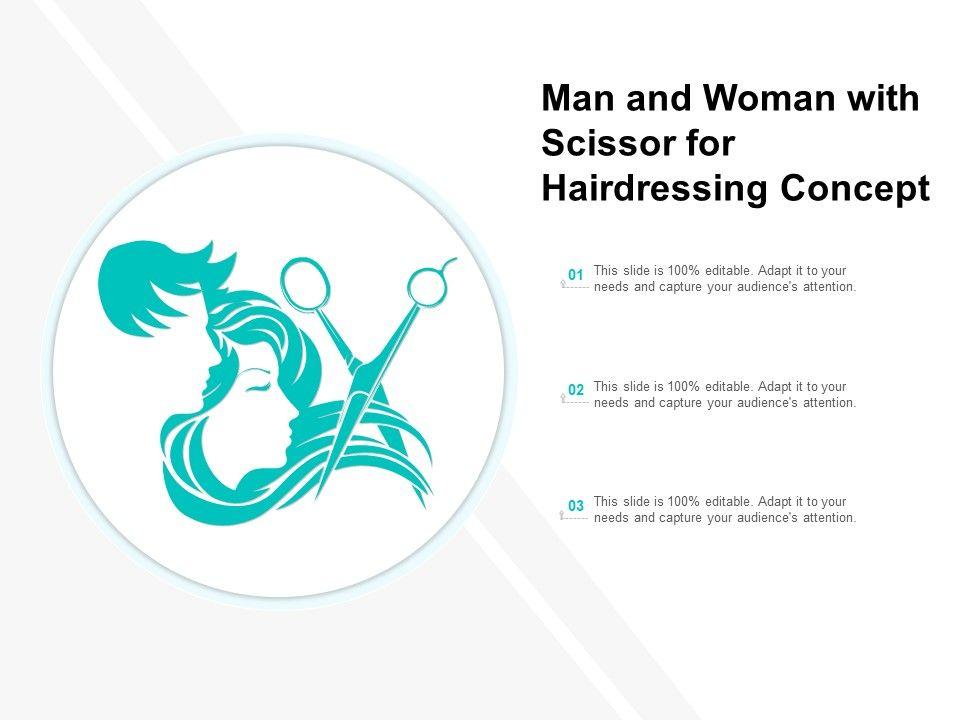 Man and Woman with Scissor for Hairdressing Concept

01 This slide is 100% editable. Adapt it to your needs and capture your audience's attention.

02 This slide is 100% editable. Adapt it to your needs and capture your audience's attention.

03 This slide is 100% editable. Adapt it to your needs and capture your audience's attention.